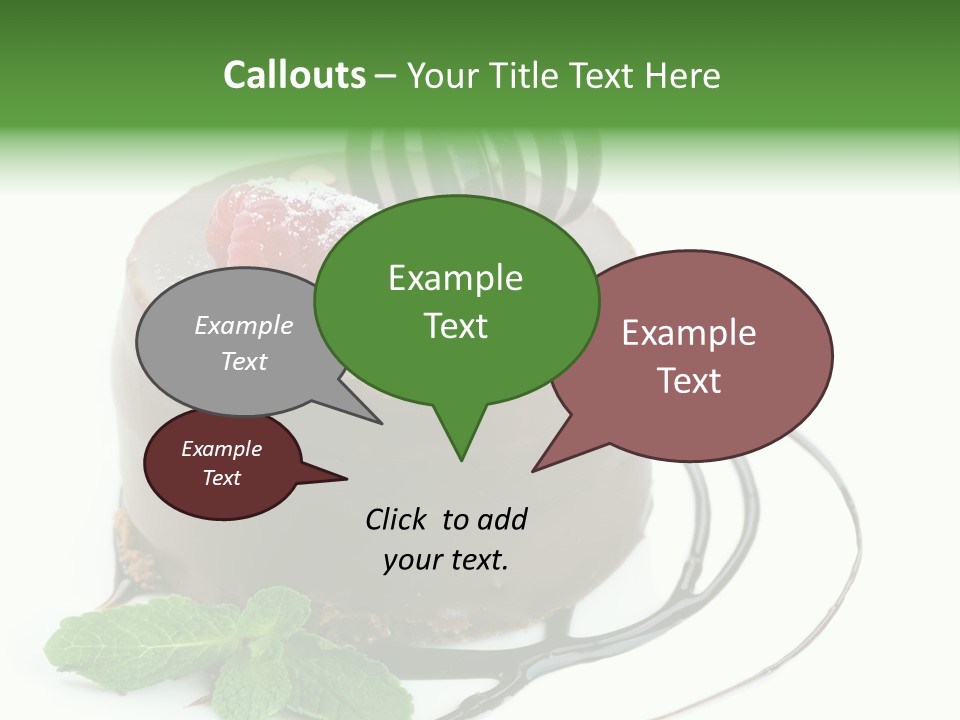 Callouts – Your Title Text Here

Example Text

Example Text

Example Text

Example Text

Click to add your text.